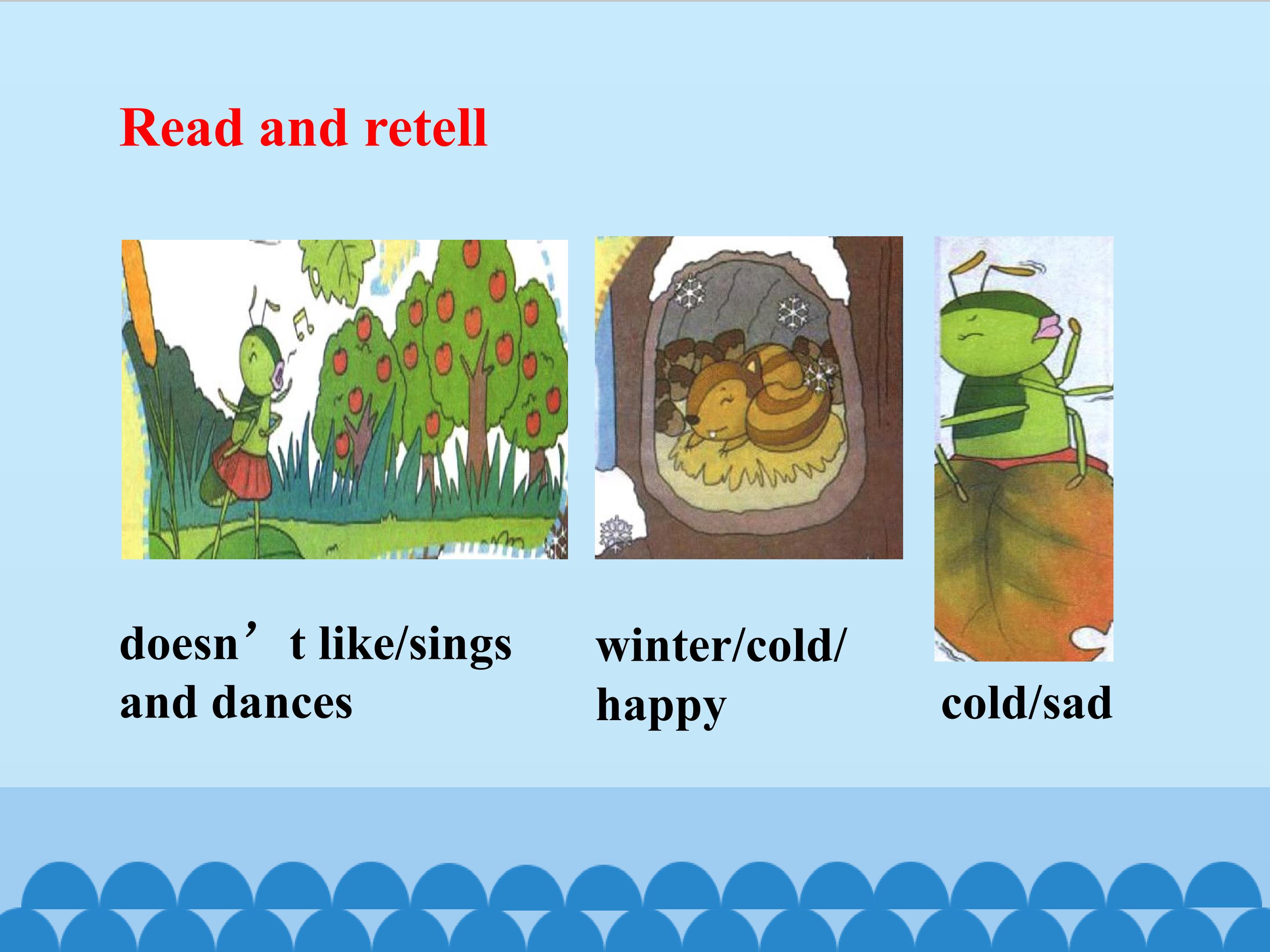 Read and retell

doesn’t like/sings and dances

winter/cold/ happy

cold/sad